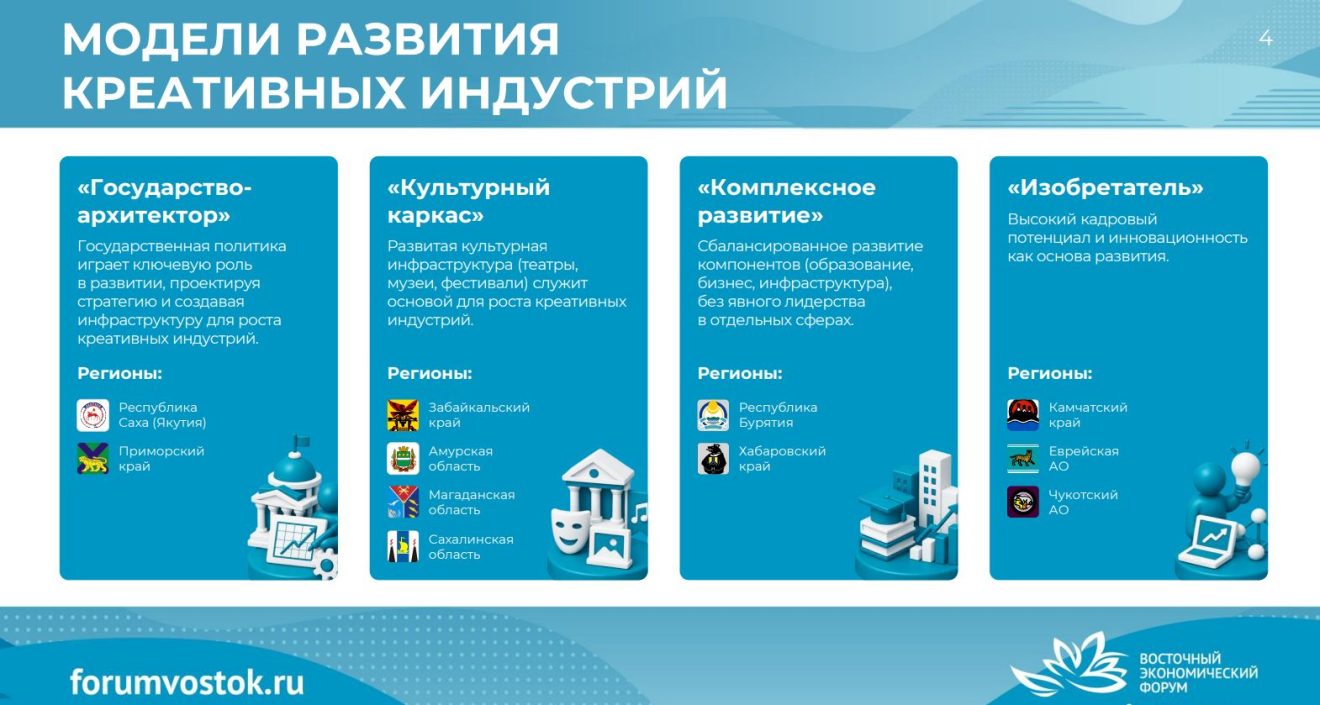 МОДЕЛИ РАЗВИТИЯ КРЕАТИВНЫХ ИНДУСТРИЙ

4

«Государство-архитектор»

Государственная политика играет ключевую роль в развитии, проектируя стратегию и создавая инфраструктуру для роста креативных индустрий.

Регионы:

Республика Саха (Якутия)

Приморский край

«Культурный каркас»

Развитая культурная инфраструктура (театры, музеи, фестивали) служит основой для роста креативных индустрий.

Регионы:

Забайкальский край

Амурская область

Магаданская область

Сахалинская область

«Комплексное развитие»

Сбалансированное развитие компонентов (образование, бизнес, инфраструктура), без явного лидерства в отдельных сферах.

Регионы:

Республика Бурятия

Хабаровский край

«Изобретатель»

Высокий кадровый потенциал и инновационность как основа развития.

Регионы:

Камчатский край

Еврейская АО

Чукотский АО

forumvostok.ru

ВОСТОЧНЫЙ ЭКОНОМИЧЕСКИЙ ФОРУМ